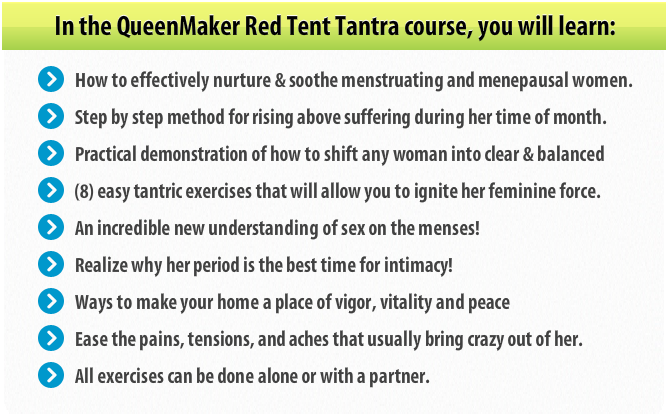 In the QueenMaker Red Tent Tantra course, you will learn:

How to effectively nurture & soothe menstruating and menepausal women.

Step by step method for rising above suffering during her time of month.

Practical demonstration of how to shift any woman into clear & balanced

(8) easy tantric exercises that will allow you to ignite her feminine force.

An incredible new understanding of sex on the menses!

Realize why her period is the best time for intimacy!

Ways to make your home a place of vigor, vitality and peace

Ease the pains, tensions, and aches that usually bring crazy out of her.

All exercises can be done alone or with a partner.